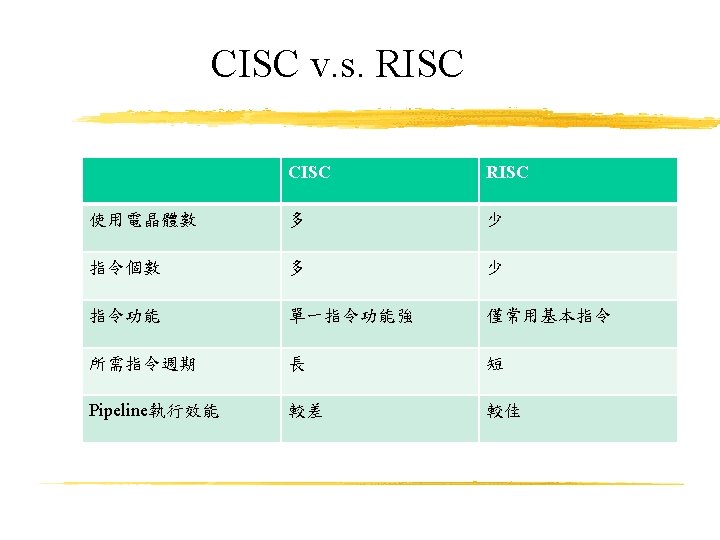 CISC v.s. RISC

| | CISC | RISC |
|---|---|---|
| 使用電晶體數 | 多 | 少 |
| 指令個數 | 多 | 少 |
| 指令功能 | 單一指令功能強 | 僅常用基本指令 |
| 所需指令週期 | 長 | 短 |
| Pipeline執行效能 | 較差 | 較佳 |